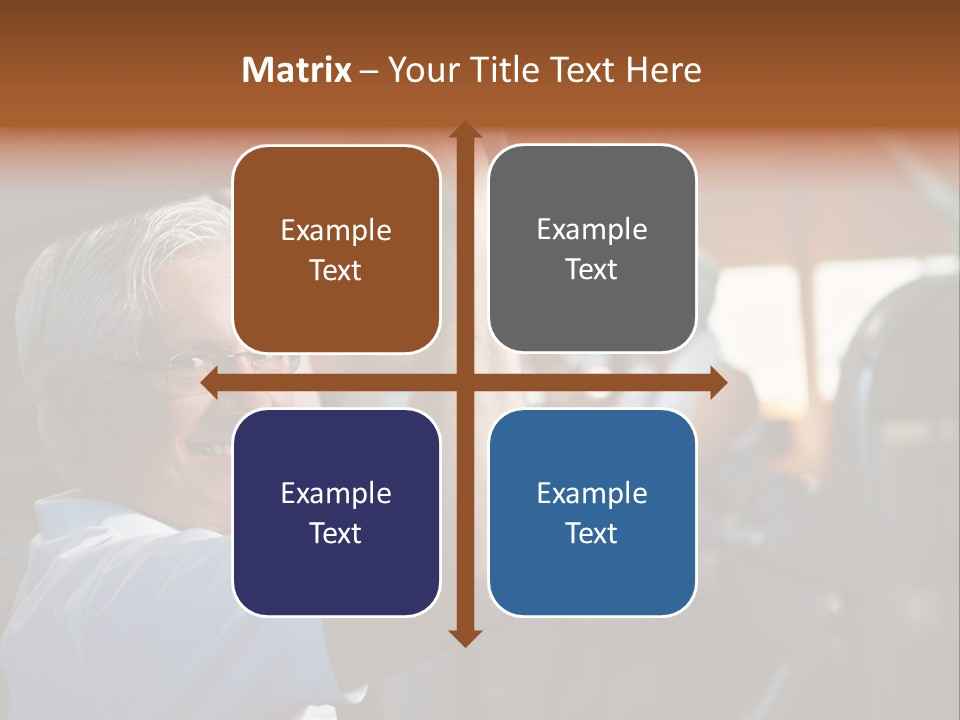 Matrix – Your Title Text Here

Example Text

Example Text

Example Text

Example Text